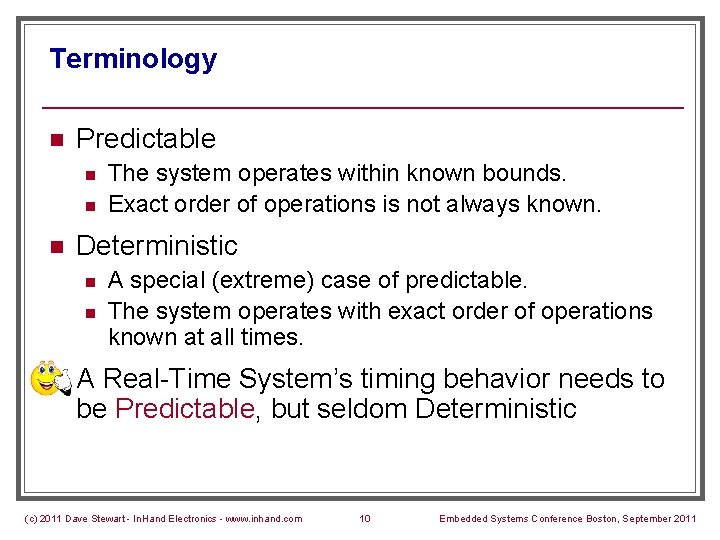 Terminology

Predictable

The system operates within known bounds.

Exact order of operations is not always known.

Deterministic

A special (extreme) case of predictable.

The system operates with exact order of operations known at all times.

A Real-Time System's timing behavior needs to be Predictable, but seldom Deterministic

(c) 2011 Dave Stewart - InHand Electronics - www.inhand.com 10 Embedded Systems Conference Boston, September 2011